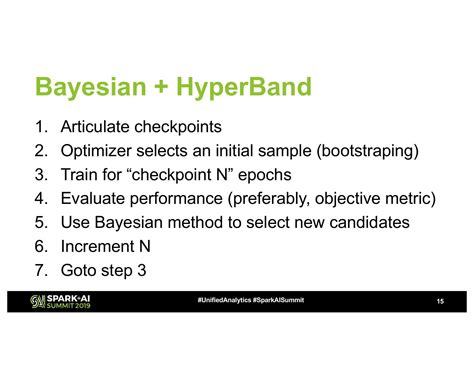 Bayesian + HyperBand

1. Articulate checkpoints
2. Optimizer selects an initial sample (bootstraping)
3. Train for “checkpoint N” epochs
4. Evaluate performance (preferably, objective metric)
5. Use Bayesian method to select new candidates
6. Increment N
7. Goto step 3

SPARK+AI SUMMIT 2019

#UnifiedAnalytics #SparkAISummit

15